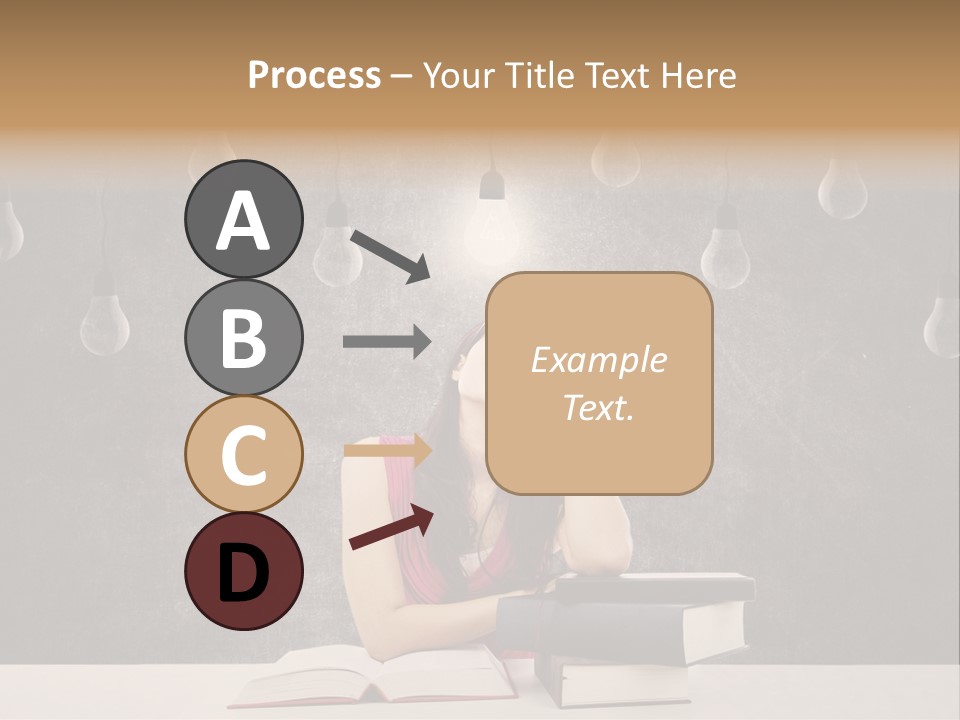 Process – Your Title Text Here

A

B

C

D

Example Text.